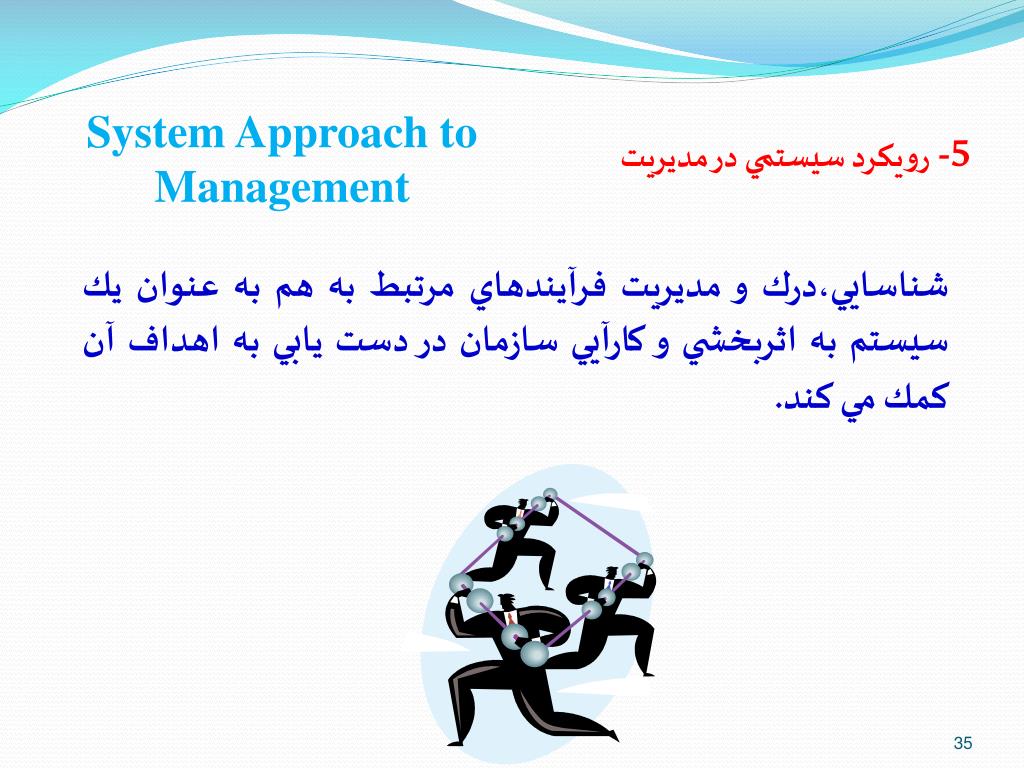 System Approach to Management

5- رويكرد سيستمي درمديريت

شناسايي،درك و مديريت فرآيندهاي مرتبط به هم به عنوان يك سيستم به اثربخشي و كارآيي سازمان در دست يابي به اهداف آن كمك مي كند.

35